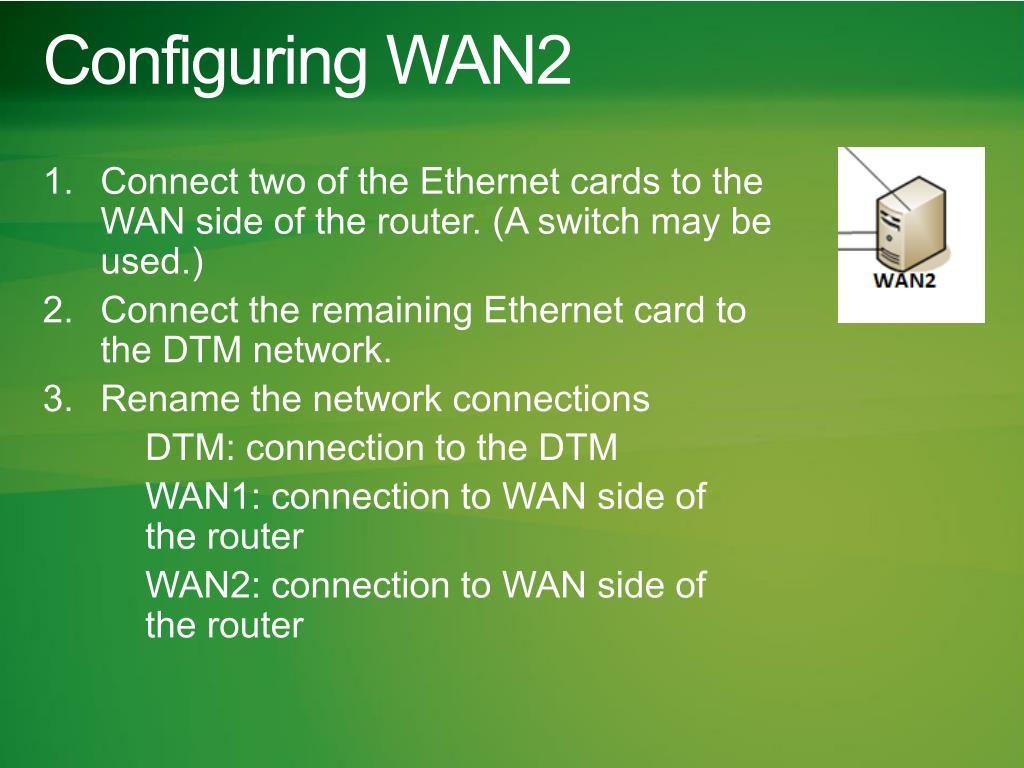 Configuring WAN2

1. Connect two of the Ethernet cards to the WAN side of the router. (A switch may be used.)
2. Connect the remaining Ethernet card to the DTM network.
3. Rename the network connections

DTM: connection to the DTM

WAN1: connection to WAN side of the router

WAN2: connection to WAN side of the router

WAN2